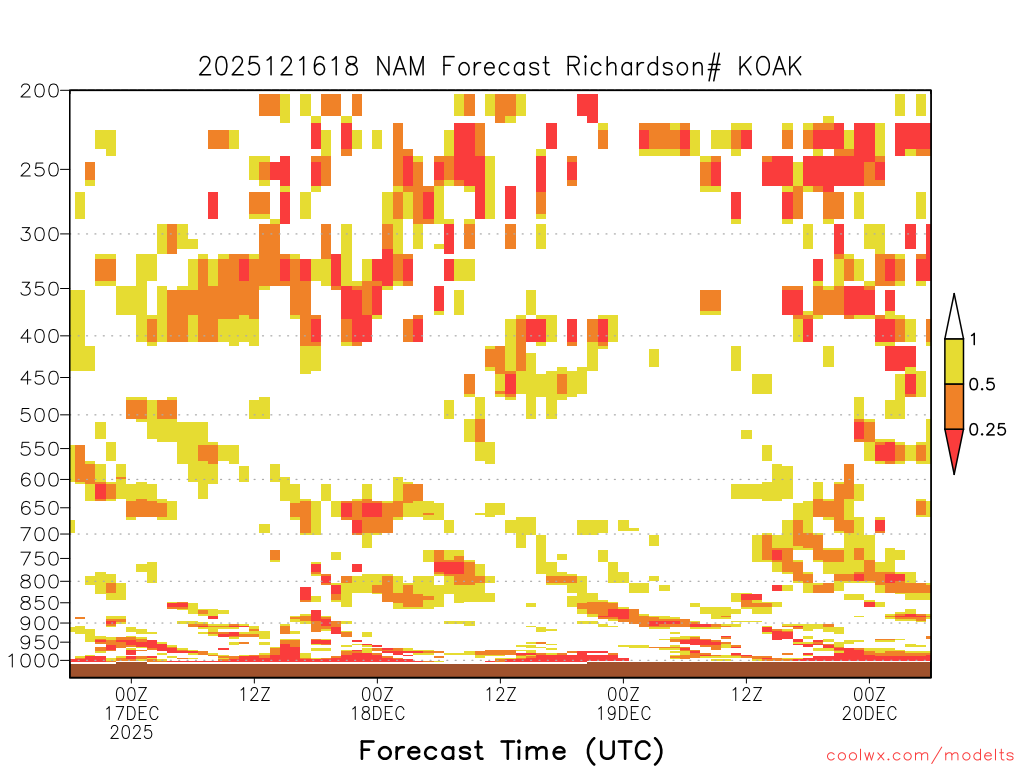 2025121618 NAM Forecast Richardson# KOAK

200
250
300
350
400
450
500
550
600
650
700
750
800
850
900
950
1000

1
0.5
0.25

00Z
17DEC
2025

12Z

00Z
18DEC

12Z

00Z
19DEC

12Z

00Z
20DEC

Forecast Time (UTC)

coolwx.com/modelts